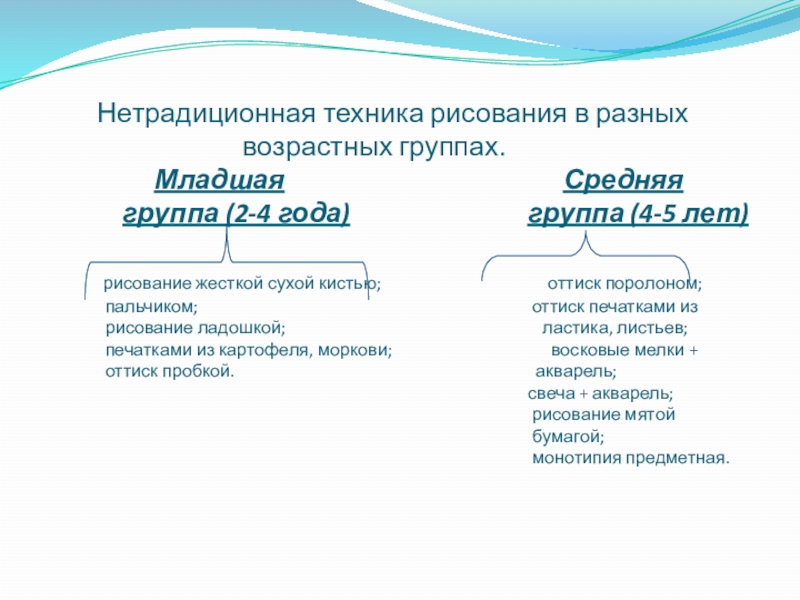 Нетрадиционная техника рисования в разных возрастных группах.

Младшая группа (2-4 года)

рисование жесткой сухой кистью;
пальчиком;
рисование ладошкой;
печатками из картофеля, моркови;
оттиск пробкой.

Средняя группа (4-5 лет)

оттиск поролоном;
оттиск печатками из ластика, листьев;
восковые мелки + акварель;
свеча + акварель;
рисование мятой бумагой;
монотипия предметная.